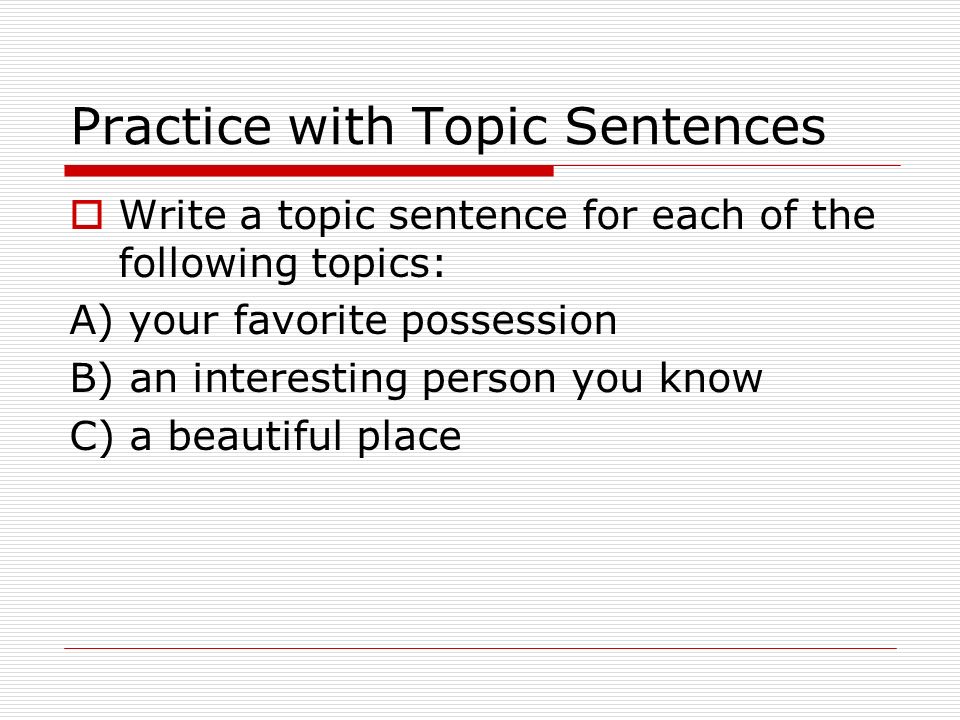 Practice with Topic Sentences

Write a topic sentence for each of the following topics:

A) your favorite possession

B) an interesting person you know

C) a beautiful place